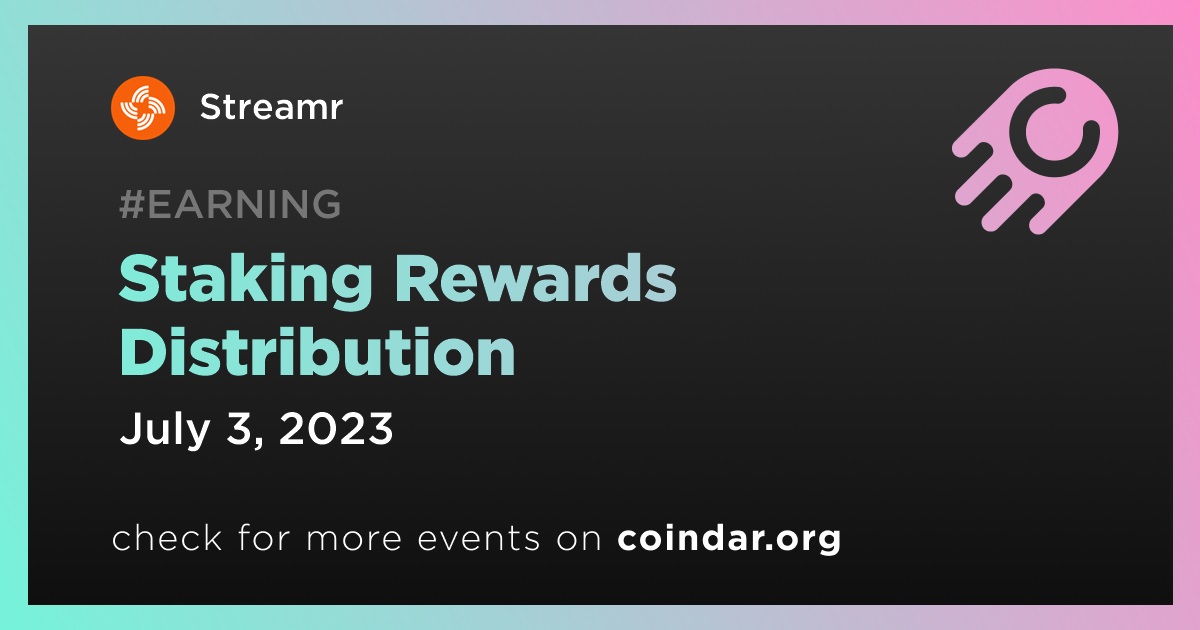 Streamr

#EARNING

Staking Rewards Distribution

July 3, 2023

check for more events on coindar.org